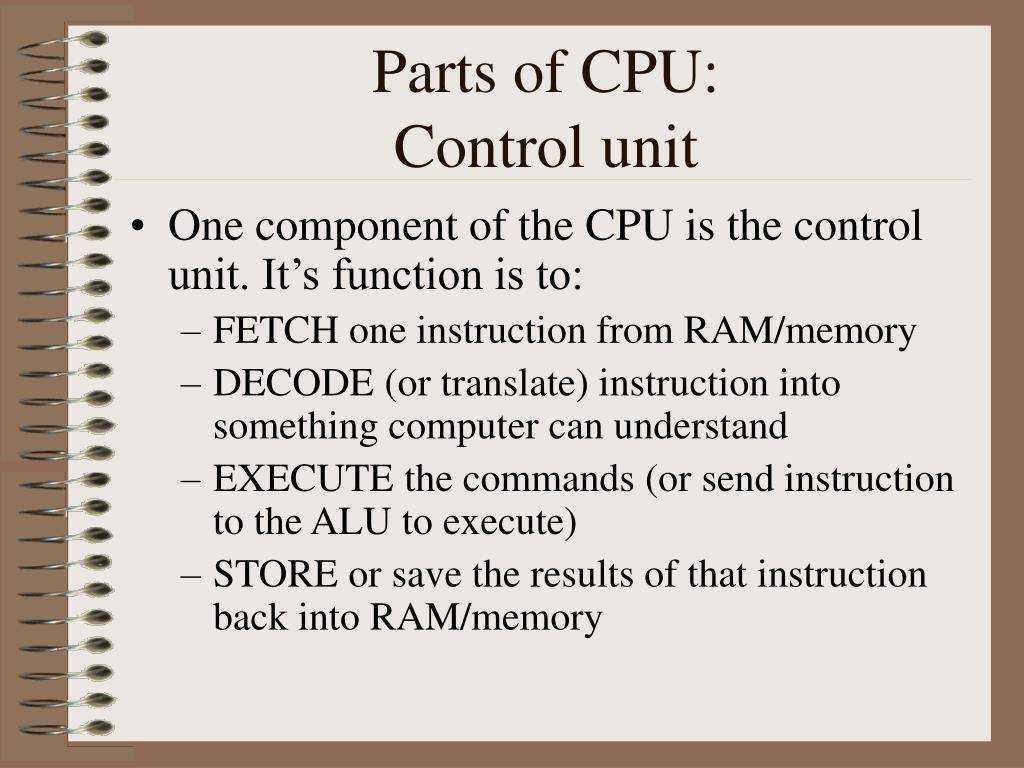 Parts of CPU:
Control unit

• One component of the CPU is the control unit. It’s function is to:
– FETCH one instruction from RAM/memory
– DECODE (or translate) instruction into something computer can understand
– EXECUTE the commands (or send instruction to the ALU to execute)
– STORE or save the results of that instruction back into RAM/memory